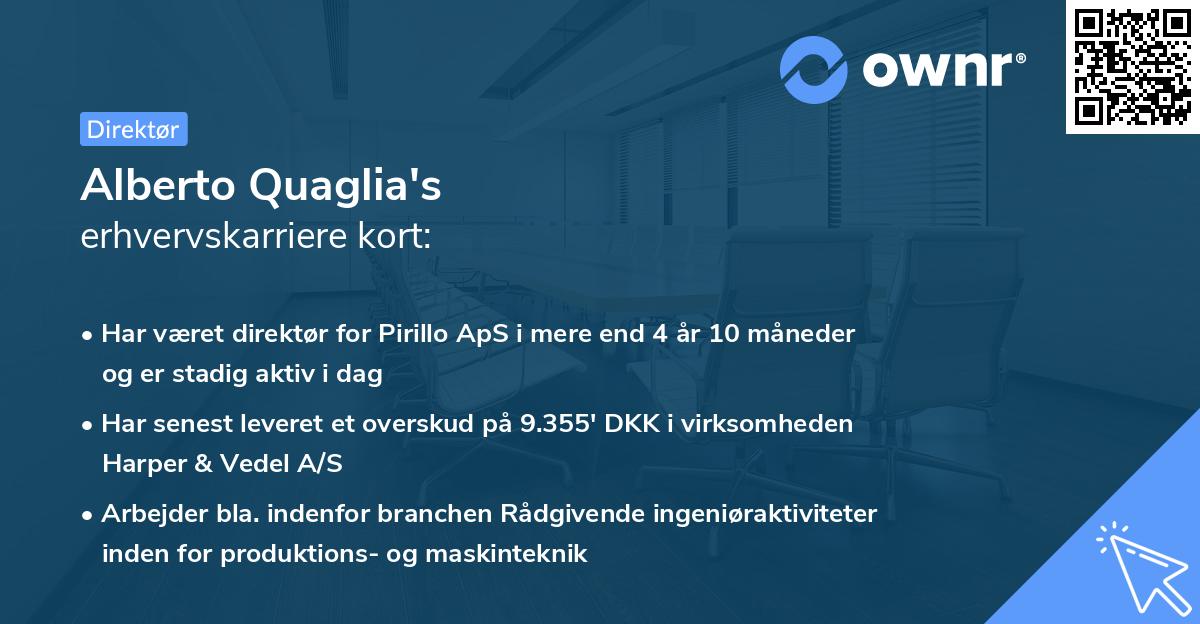 ownr®

Direktør

Alberto Quaglia's
erhvervskarriere kort:

• Har været direktør for Pirillo ApS i mere end 4 år 10 måneder og er stadig aktiv i dag

• Har senest leveret et overskud på 9.355' DKK i virksomheden Harper & Vedel A/S

• Arbejder bla. indenfor branchen Rådgivende ingeniøraktiviteter inden for produktions- og maskinteknik